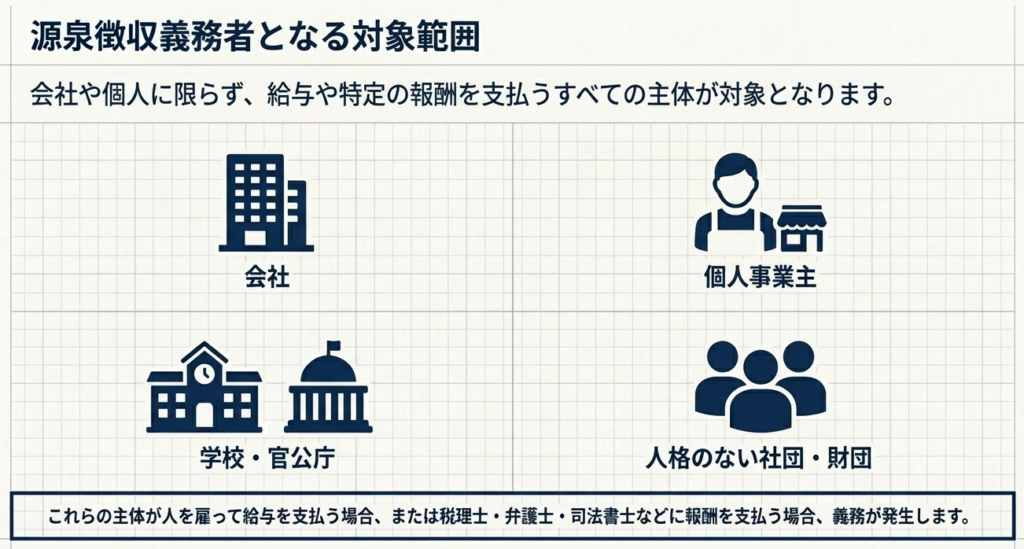 源泉徴収義務者となる対象範囲

会社や個人に限らず、給与や特定の報酬を支払うすべての主体が対象となります。

会社

個人事業主

学校・官公庁

人格のない社団・財団

これらの主体が人を雇って給与を支払う場合、または税理士・弁護士・司法書士などに報酬を支払う場合、義務が発生します。